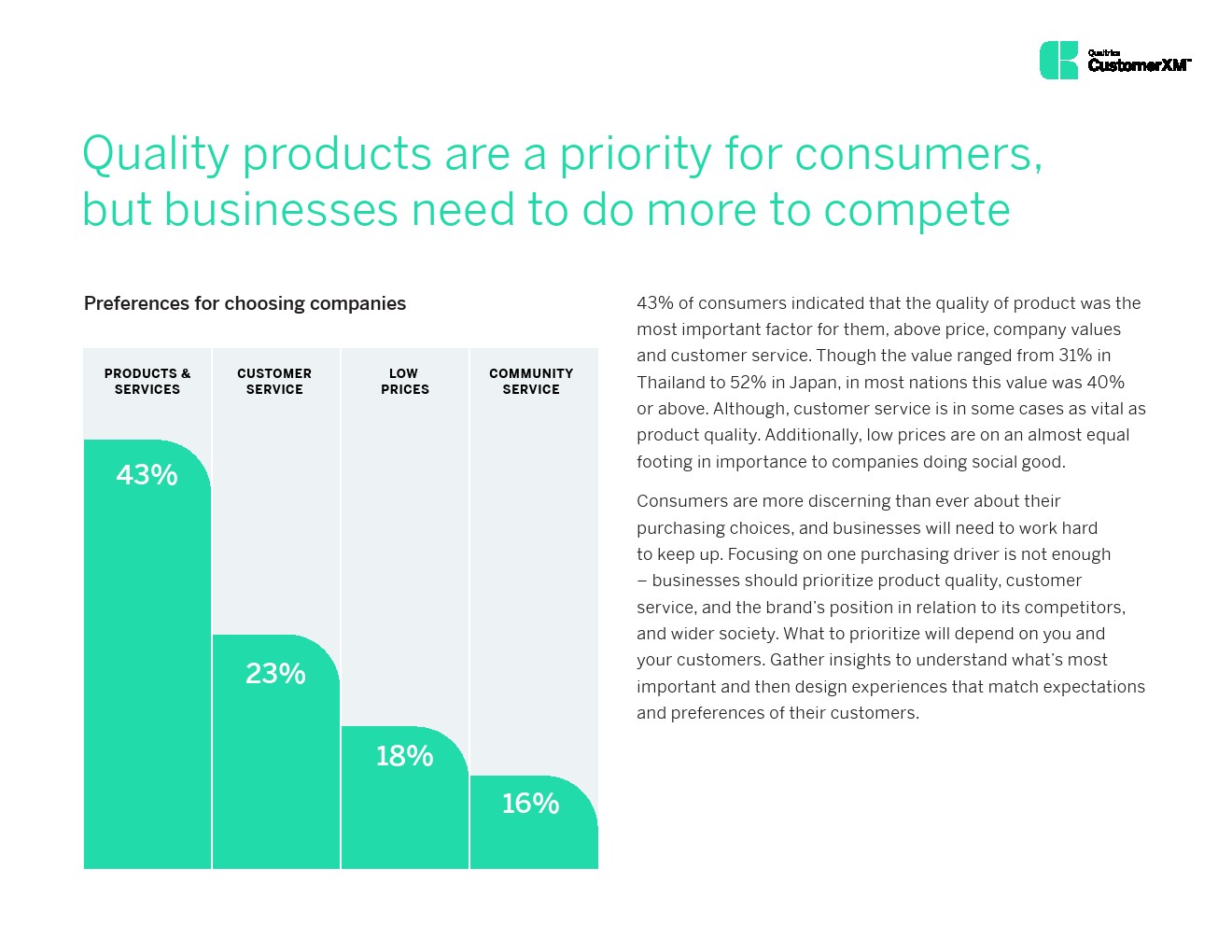 Qualtrics CustomerXM™

Quality products are a priority for consumers, but businesses need to do more to compete

Preferences for choosing companies

PRODUCTS & SERVICES
43%

CUSTOMER SERVICE
23%

LOW PRICES
18%

COMMUNITY SERVICE
16%

43% of consumers indicated that the quality of product was the most important factor for them, above price, company values and customer service. Though the value ranged from 31% in Thailand to 52% in Japan, in most nations this value was 40% or above. Although, customer service is in some cases as vital as product quality. Additionally, low prices are on an almost equal footing in importance to companies doing social good.

Consumers are more discerning than ever about their purchasing choices, and businesses will need to work hard to keep up. Focusing on one purchasing driver is not enough – businesses should prioritize product quality, customer service, and the brand's position in relation to its competitors, and wider society. What to prioritize will depend on you and your customers. Gather insights to understand what's most important and then design experiences that match expectations and preferences of their customers.